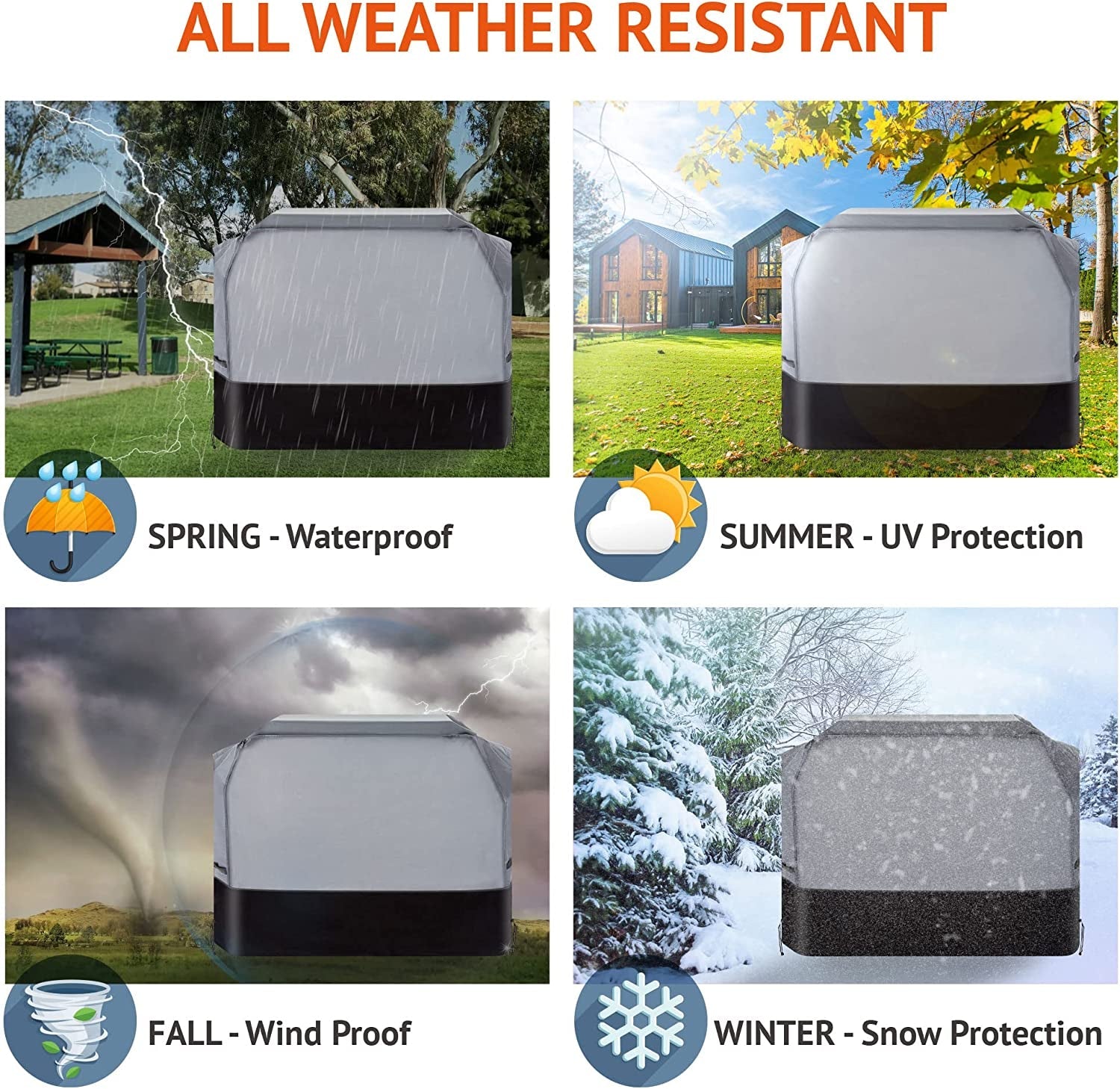 ALL WEATHER RESISTANT

SPRING - Waterproof

SUMMER - UV Protection

FALL - Wind Proof

WINTER - Snow Protection